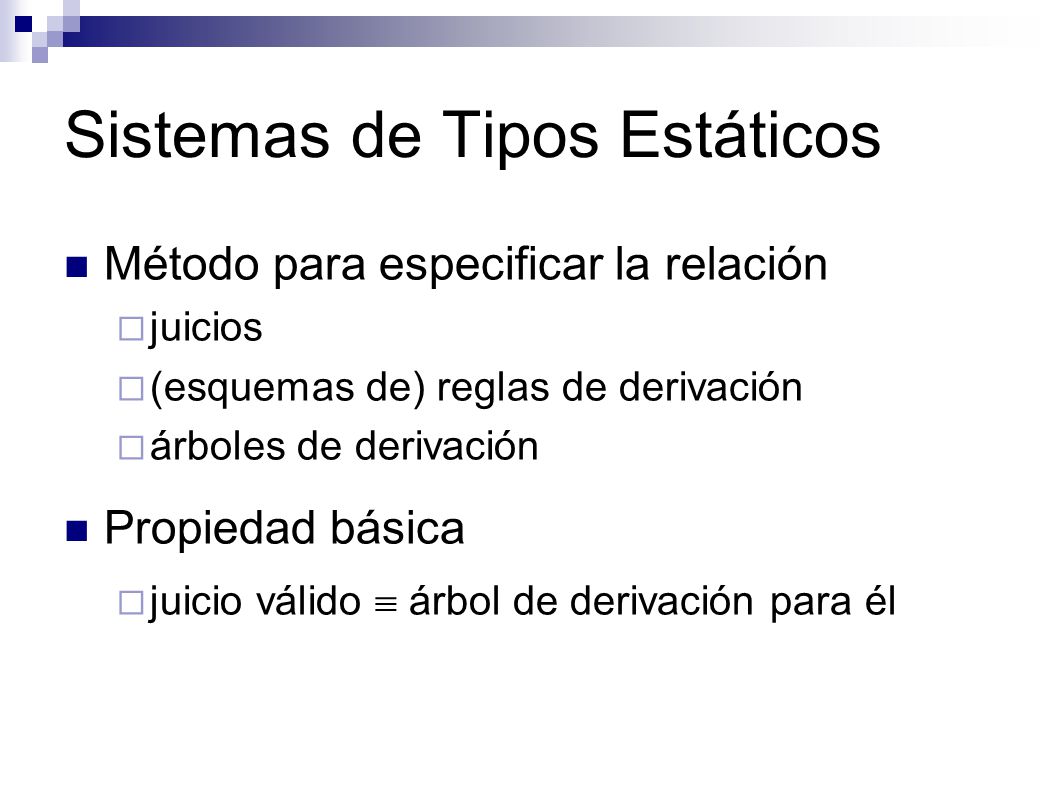 Sistemas de Tipos Estáticos

Método para especificar la relación

juicios

(esquemas de) reglas de derivación

árboles de derivación

Propiedad básica

juicio válido $\equiv$ árbol de derivación para él